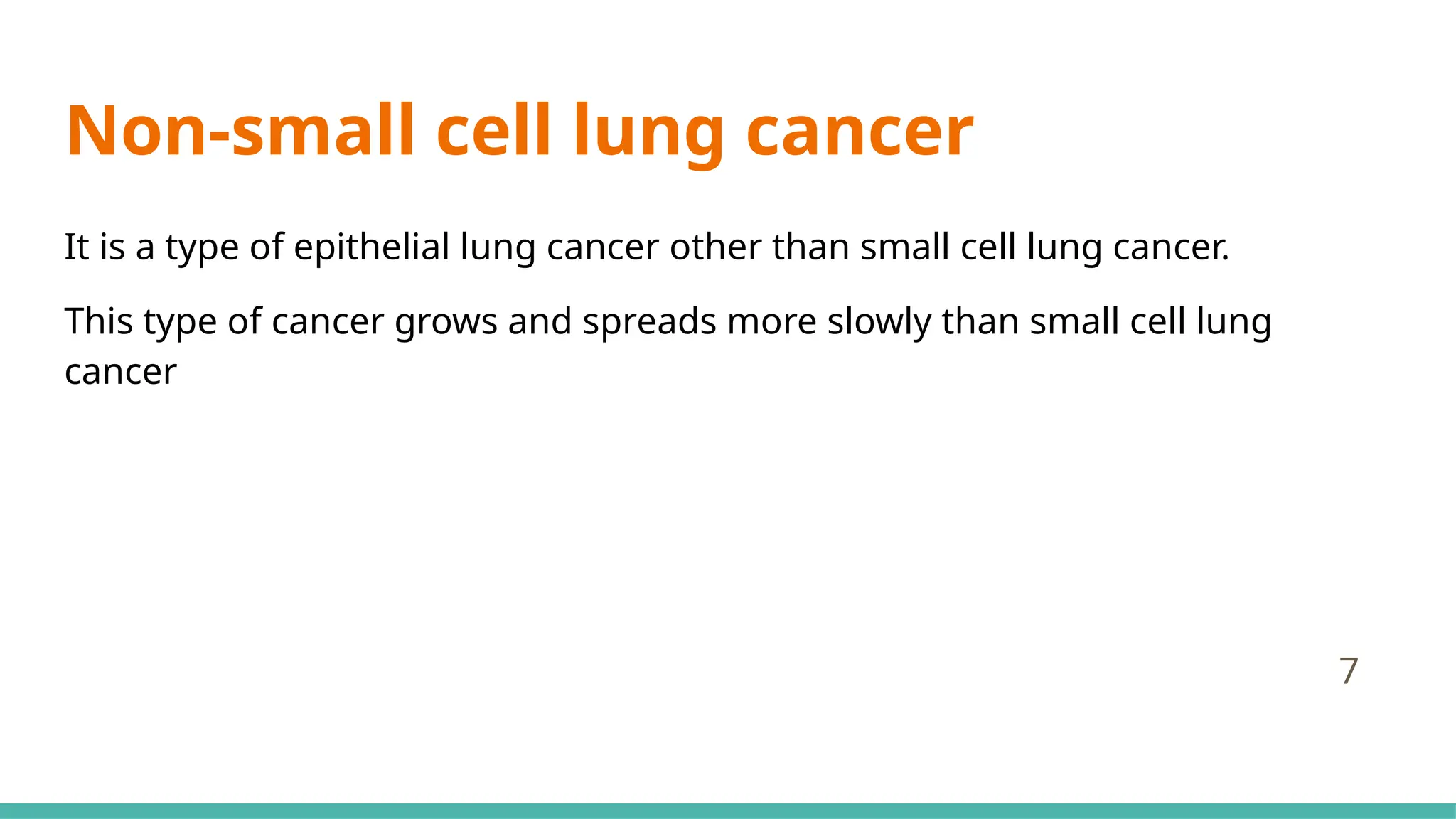 Non-small cell lung cancer

It is a type of epithelial lung cancer other than small cell lung cancer.

This type of cancer grows and spreads more slowly than small cell lung cancer

7